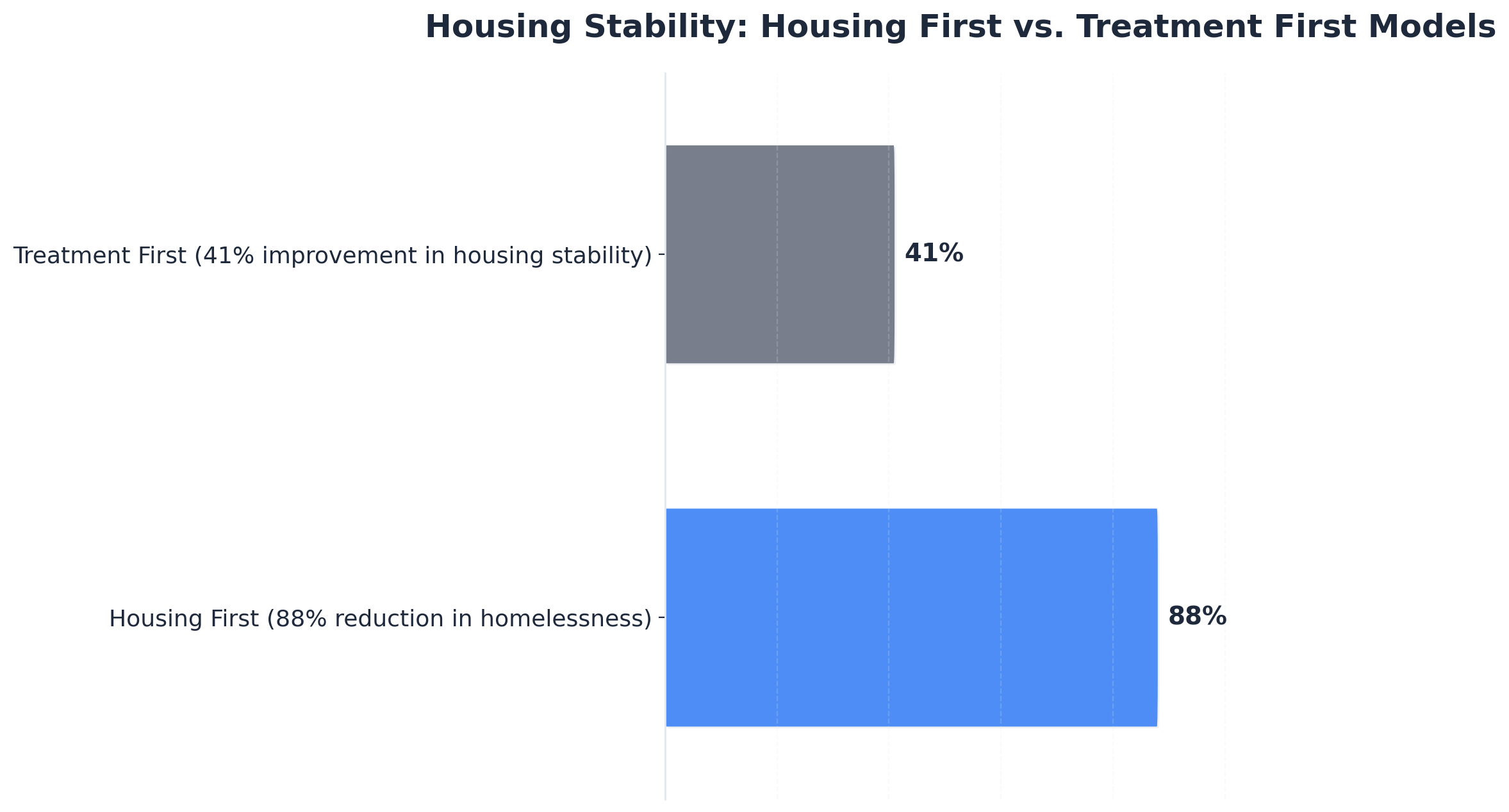 Housing Stability: Housing First vs. Treatment First Models

Treatment First (41% improvement in housing stability)

41%

Housing First (88% reduction in homelessness)

88%